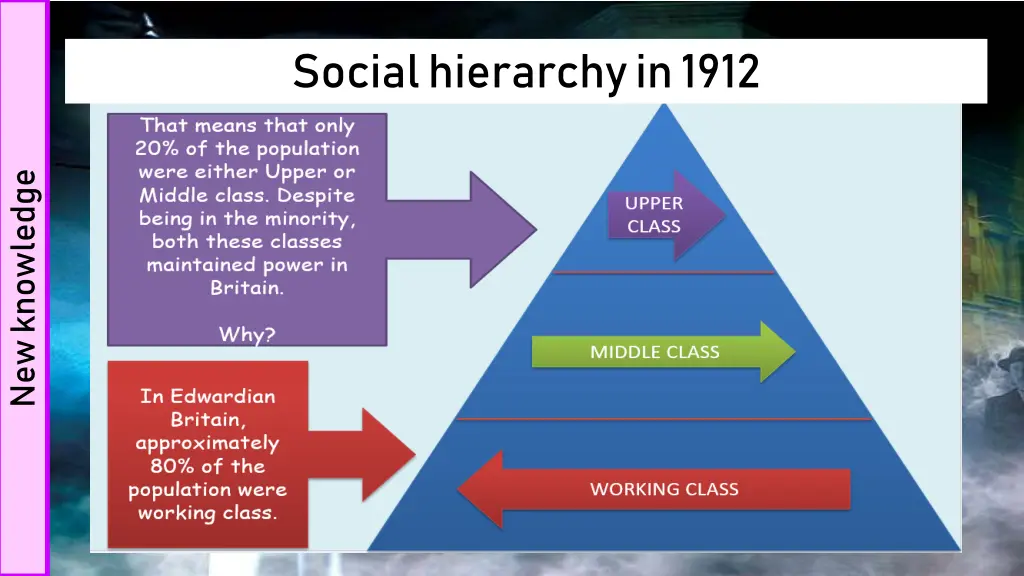 New knowledge

Social hierarchy in 1912

That means that only 20% of the population were either Upper or Middle class. Despite being in the minority, both these classes maintained power in Britain.

Why?

In Edwardian Britain, approximately 80% of the population were working class.

UPPER CLASS

MIDDLE CLASS

WORKING CLASS